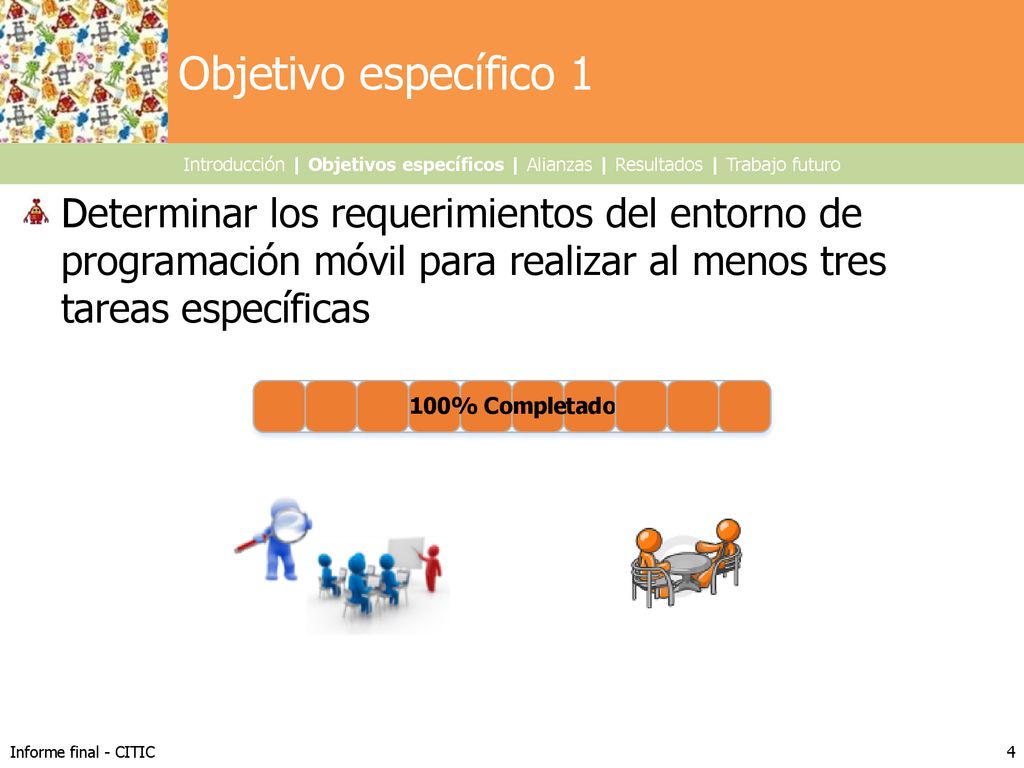 Objetivo específico 1

Introducción | Objetivos específicos | Alianzas | Resultados | Trabajo futuro

Determinar los requerimientos del entorno de programación móvil para realizar al menos tres tareas específicas

100% Completado

Informe final - CITIC

4